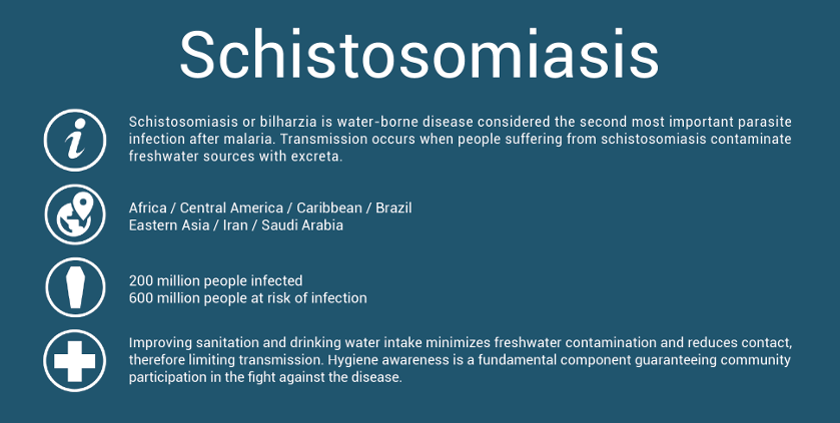 Schistosomiasis

Schistosomiasis or bilharzia is water-borne disease considered the second most important parasite infection after malaria. Transmission occurs when people suffering from schistosomiasis contaminate freshwater sources with excreta.

Africa / Central America / Caribbean / Brazil
Eastern Asia / Iran / Saudi Arabia

200 million people infected
600 million people at risk of infection

Improving sanitation and drinking water intake minimizes freshwater contamination and reduces contact, therefore limiting transmission. Hygiene awareness is a fundamental component guaranteeing community participation in the fight against the disease.